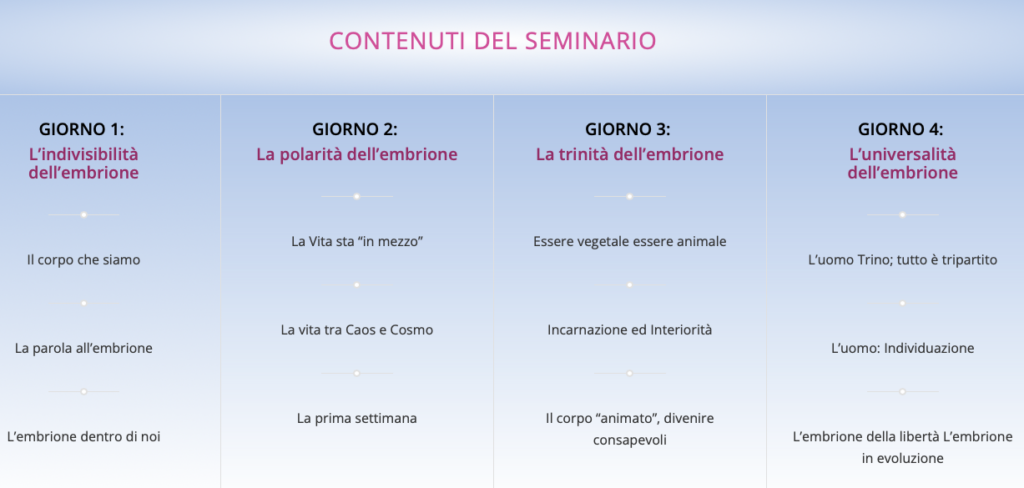 CONTENUTI DEL SEMINARIO

GIORNO 1:
L'indivisibilità dell'embrione

Il corpo che siamo

La parola all'embrione

L'embrione dentro di noi

GIORNO 2:
La polarità dell'embrione

La Vita sta "in mezzo"

La vita tra Caos e Cosmo

La prima settimana

GIORNO 3:
La trinità dell'embrione

Essere vegetale essere animale

Incarnazione ed Interiorità

Il corpo "animato", divenire consapevoli

GIORNO 4:
L'universalità dell'embrione

L'uomo Trino; tutto è tripartito

L'uomo: Individuazione

L'embrione della libertà L'embrione in evoluzione